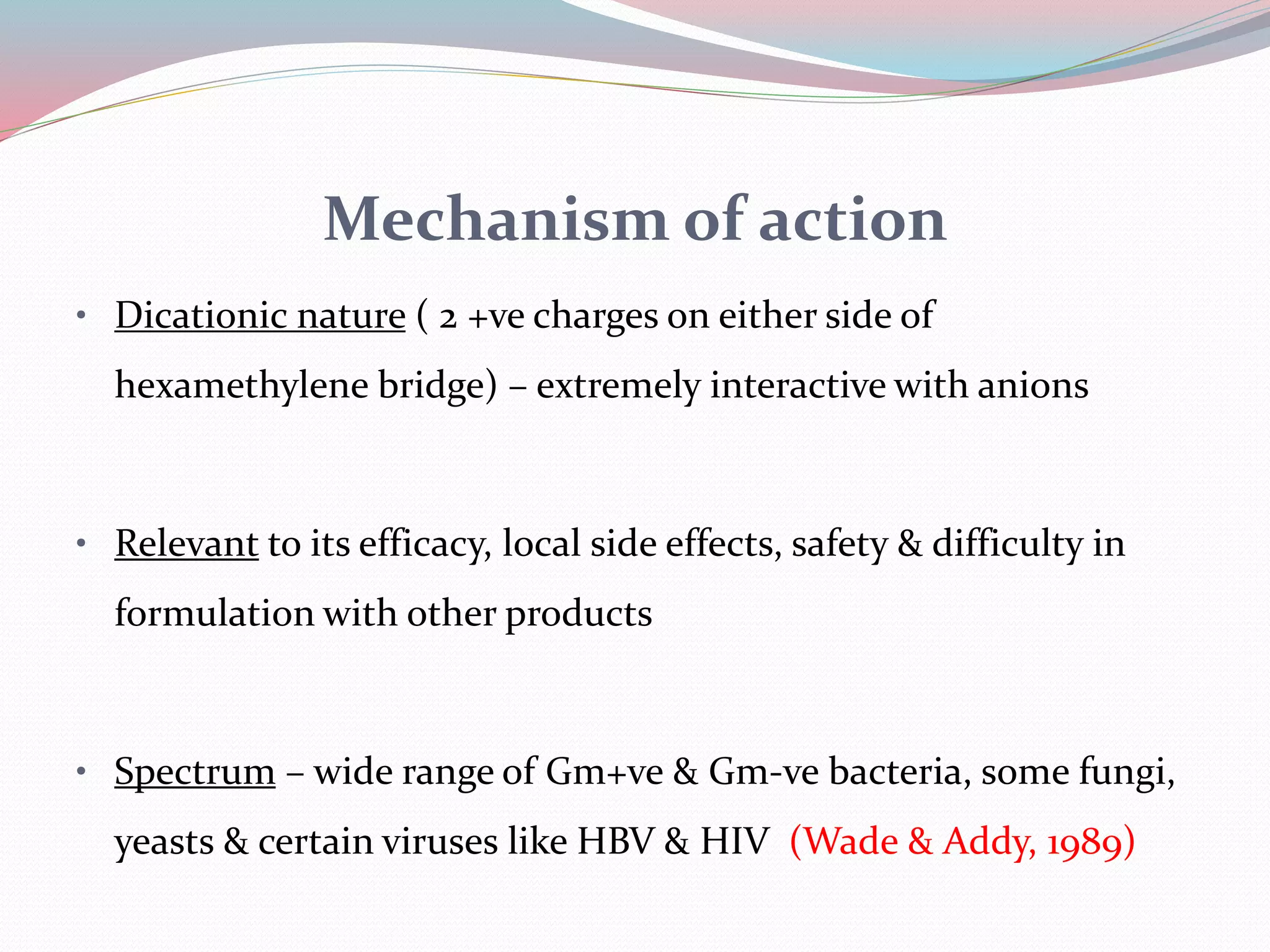 Mechanism of action

• Dicationic nature ( 2 +ve charges on either side of hexamethylene bridge) – extremely interactive with anions

• Relevant to its efficacy, local side effects, safety & difficulty in formulation with other products

• Spectrum – wide range of Gm+ve & Gm-ve bacteria, some fungi, yeasts & certain viruses like HBV & HIV (Wade & Addy, 1989)